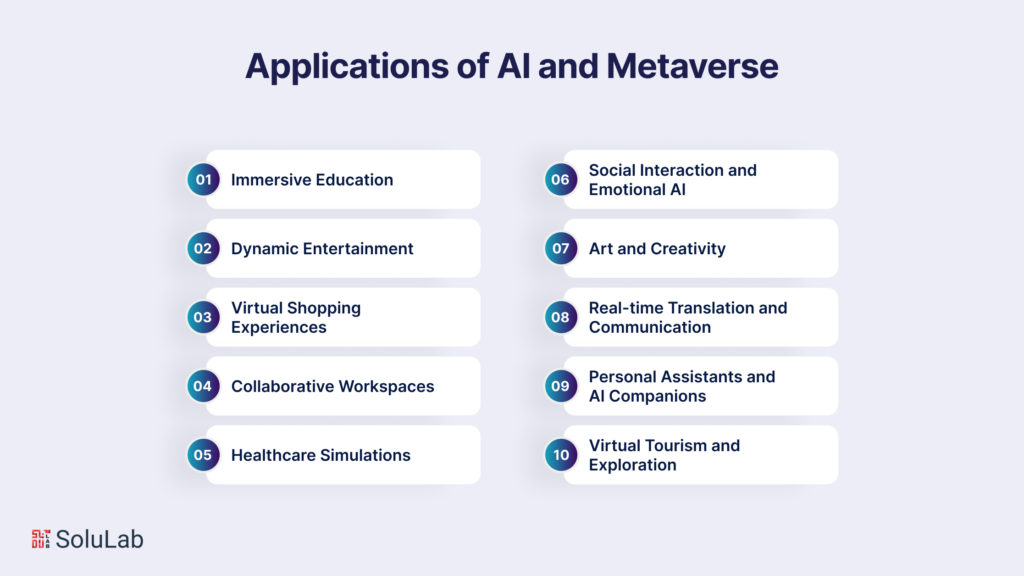 Applications of AI and Metaverse

01 Immersive Education

02 Dynamic Entertainment

03 Virtual Shopping Experiences

04 Collaborative Workspaces

05 Healthcare Simulations

06 Social Interaction and Emotional AI

07 Art and Creativity

08 Real-time Translation and Communication

09 Personal Assistants and AI Companions

10 Virtual Tourism and Exploration

SoluLab